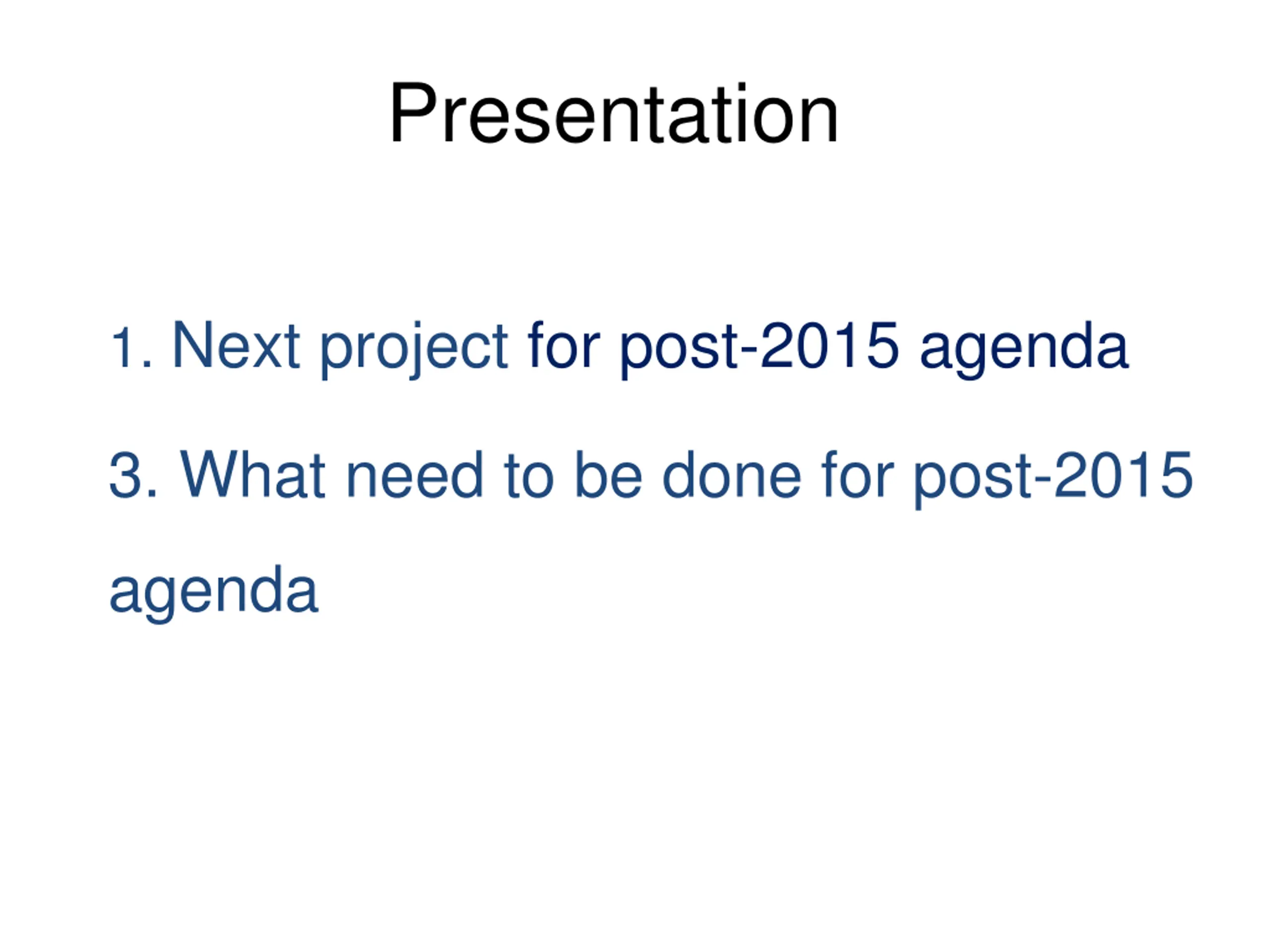 Presentation

1. Next project for post-2015 agenda

3. What need to be done for post-2015 agenda